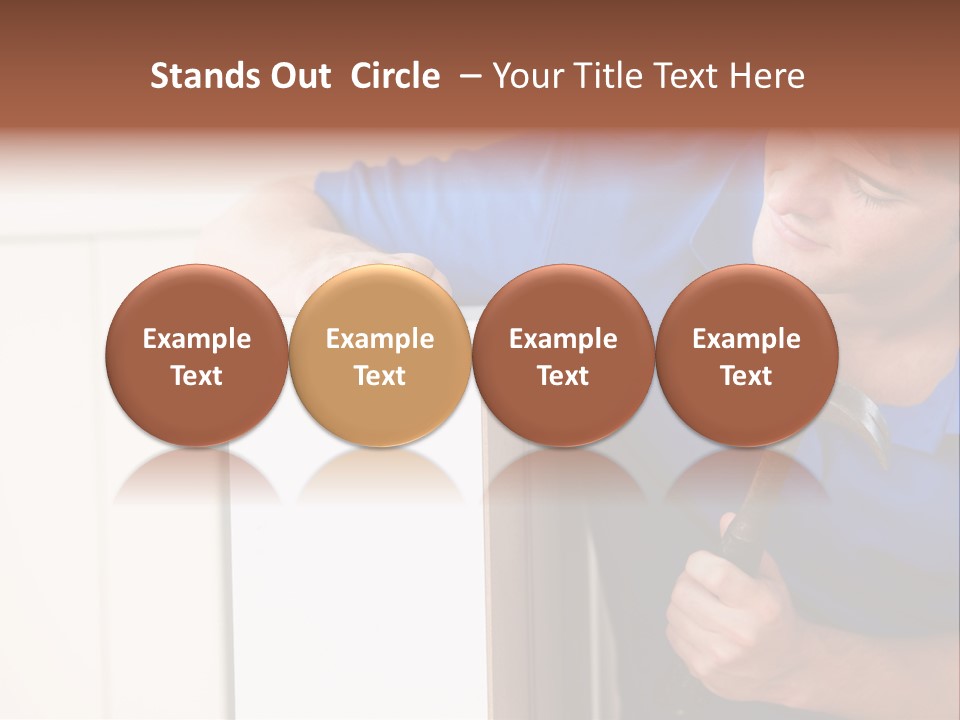 Stands Out Circle – Your Title Text Here

Example Text

Example Text

Example Text

Example Text